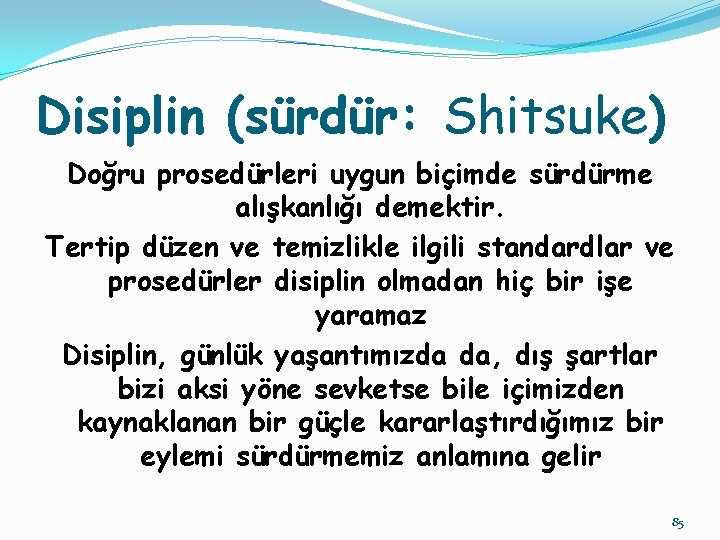 Disiplin (sürdür: Shitsuke)

Doğru prosedürleri uygun biçimde sürdürme alışkanlığı demektir.

Tertip düzen ve temizlikle ilgili standardlar ve prosedürler disiplin olmadan hiç bir işe yaramaz

Disiplin, günlük yaşantımızda da, dış şartlar bizi aksi yöne sevketse bile içimizden kaynaklanan bir güçle kararlaştırdığımız bir eylemi sürdürmemiz anlamına gelir

85